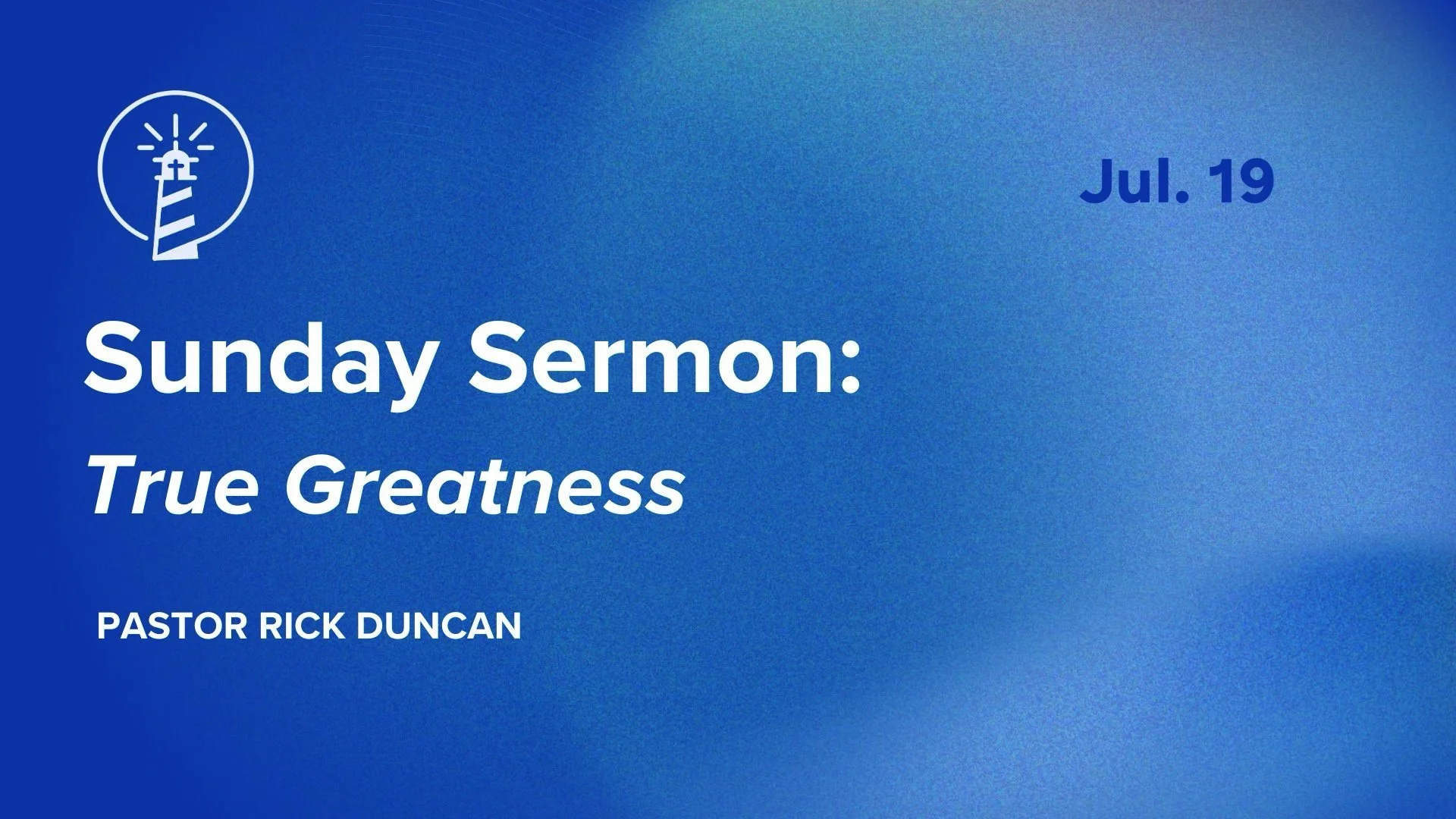 Jul. 19

Sunday Sermon:
True Greatness

PASTOR RICK DUNCAN